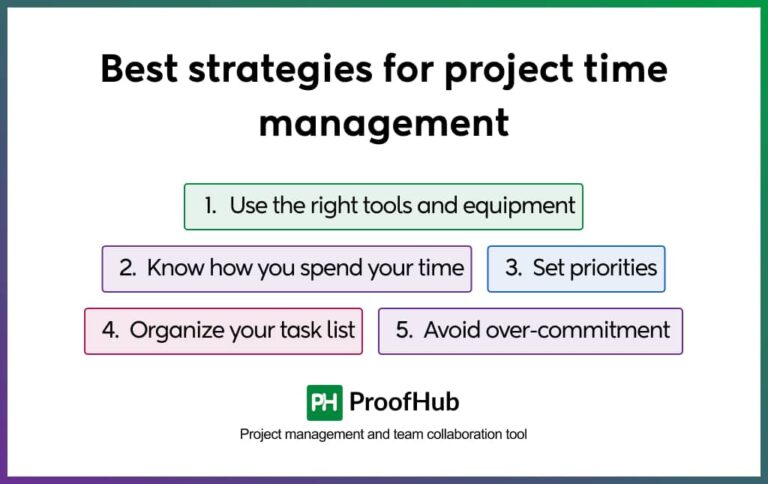 Best strategies for project time management

1. Use the right tools and equipment

2. Know how you spend your time

3. Set priorities

4. Organize your task list

5. Avoid over-commitment

PH ProofHub

Project management and team collaboration tool